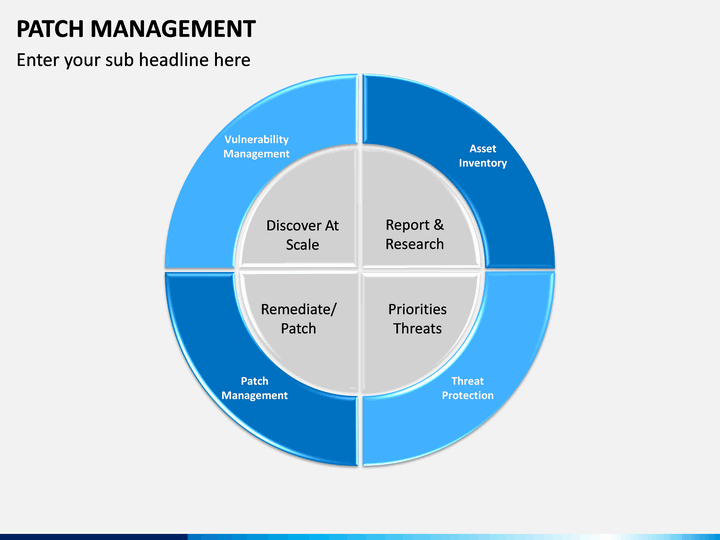 PATCH MANAGEMENT

Enter your sub headline here

Vulnerability Management

Asset Inventory

Discover At Scale

Report & Research

Remediate/ Patch

Priorities Threats

Patch Management

Threat Protection